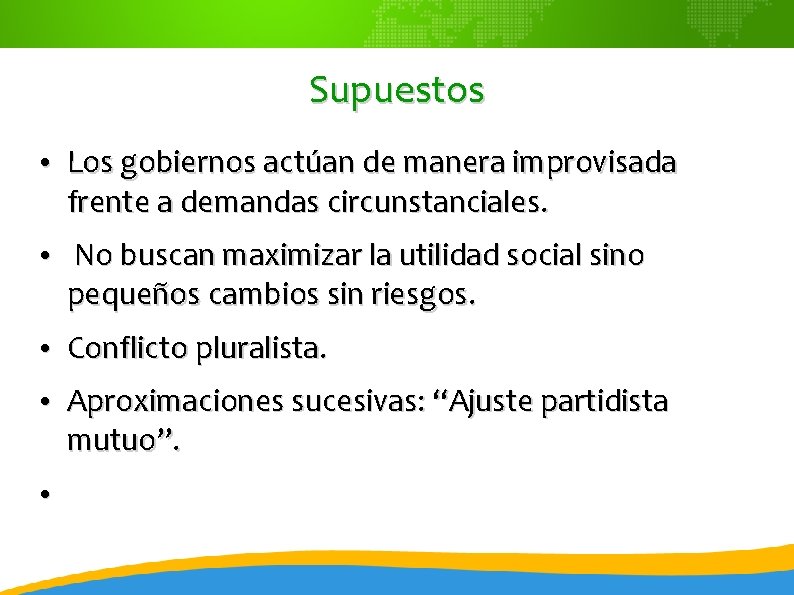 Supuestos

• Los gobiernos actúan de manera improvisada frente a demandas circunstanciales.

• No buscan maximizar la utilidad social sino pequeños cambios sin riesgos.

• Conflicto pluralista.

• Aproximaciones sucesivas: “Ajuste partidista mutuo”.

•